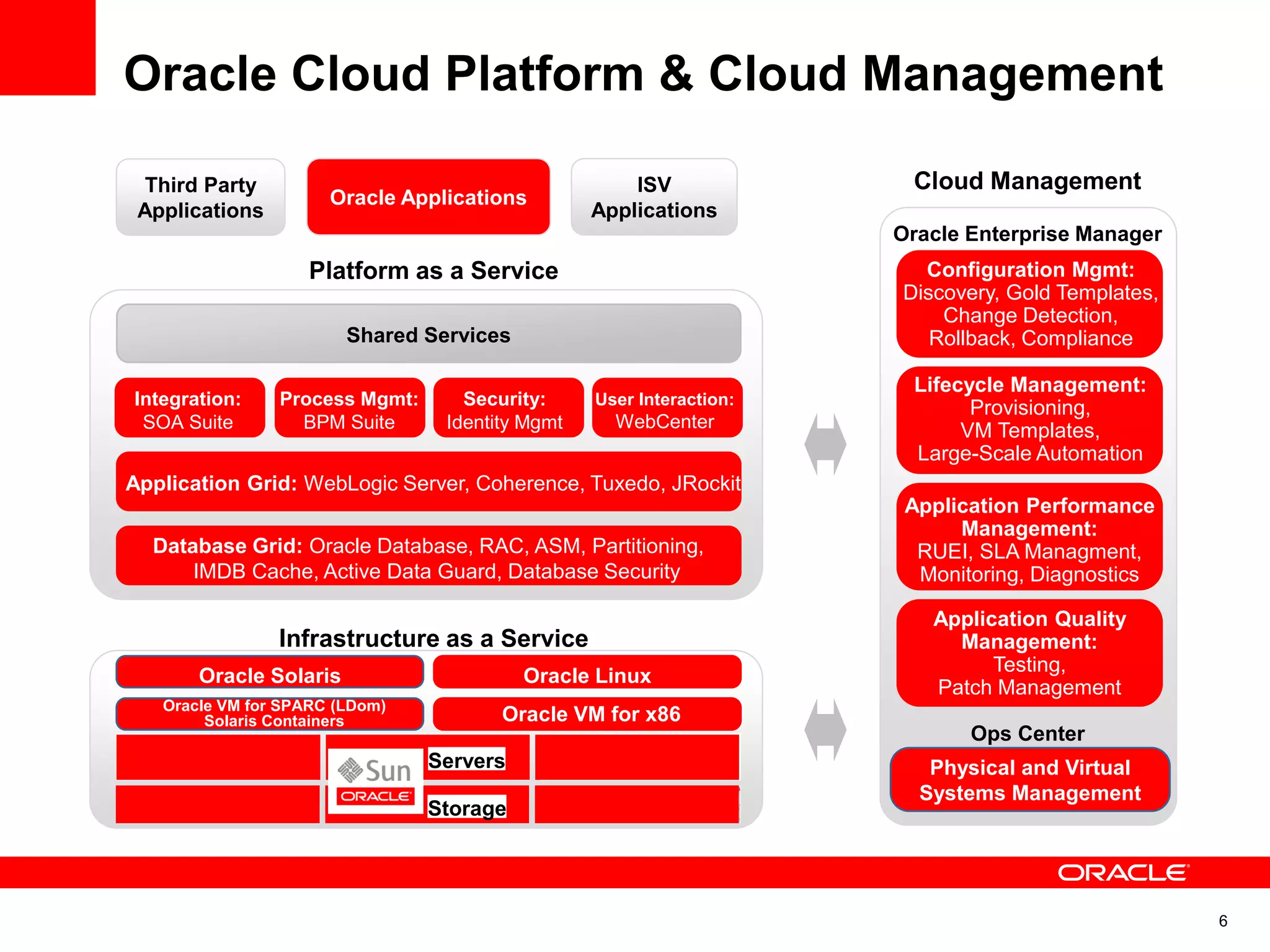 Oracle Cloud Platform & Cloud Management

Third Party Applications

Oracle Applications

ISV Applications

Platform as a Service

Shared Services

Integration: SOA Suite

Process Mgmt: BPM Suite

Security: Identity Mgmt

User Interaction: WebCenter

Application Grid: WebLogic Server, Coherence, Tuxedo, JRockit

Database Grid: Oracle Database, RAC, ASM, Partitioning, IMDB Cache, Active Data Guard, Database Security

Infrastructure as a Service

Oracle Solaris

Oracle Linux

Oracle VM for SPARC (LDom) Solaris Containers

Oracle VM for x86

Sun ORACLE

Servers

Storage

Cloud Management

Oracle Enterprise Manager

Configuration Mgmt: Discovery, Gold Templates, Change Detection, Rollback, Compliance

Lifecycle Management: Provisioning, VM Templates, Large-Scale Automation

Application Performance Management: RUEI, SLA Managment, Monitoring, Diagnostics

Application Quality Management: Testing, Patch Management

Ops Center

Physical and Virtual Systems Management

ORACLE

6